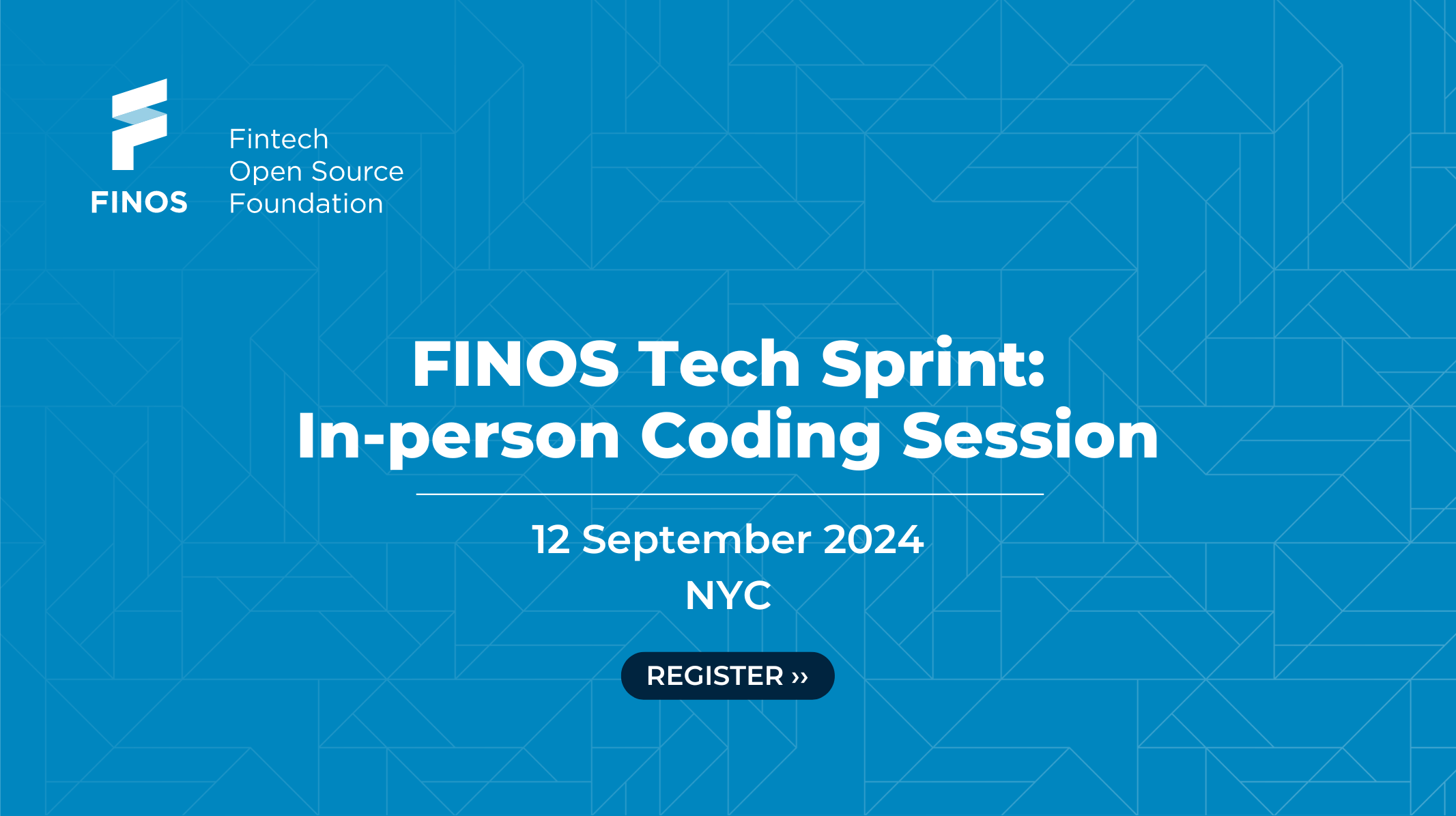 FINOS

Fintech
Open Source
Foundation

FINOS Tech Sprint:
In-person Coding Session

12 September 2024
NYC

REGISTER ››